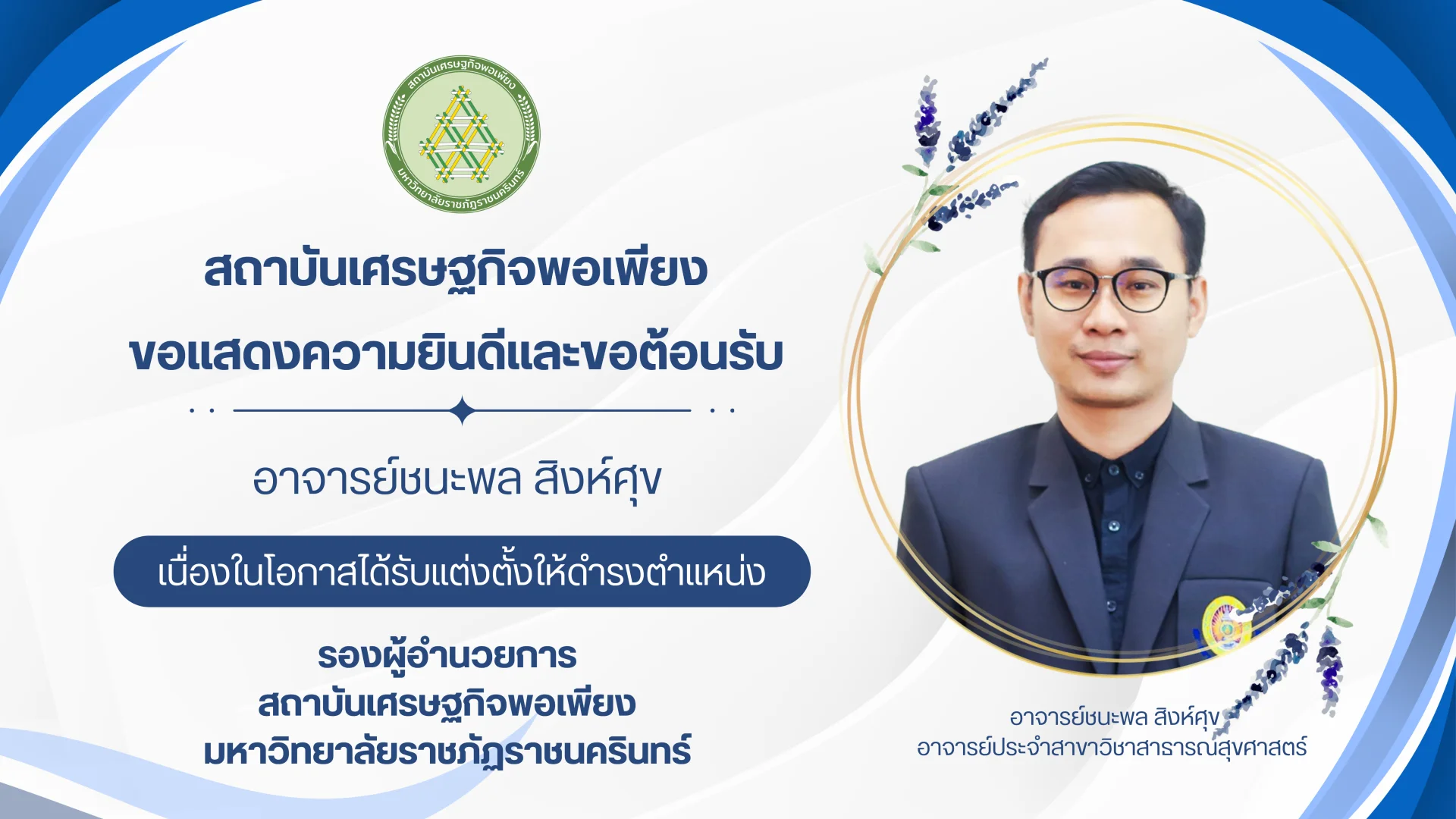 สถาบันเศรษฐกิจพอเพียง
มหาวิทยาลัยราชภัฏราชนครินทร์

สถาบันเศรษฐกิจพอเพียง
ขอแสดงความยินดีและขอต้อนรับ

อาจารย์ชนะพล สิงห์ศุข

เนื่องในโอกาสได้รับแต่งตั้งให้ดำรงตำแหน่ง

รองผู้อำนวยการ
สถาบันเศรษฐกิจพอเพียง
มหาวิทยาลัยราชภัฏราชนครินทร์

อาจารย์ชนะพล สิงห์ศุข
อาจารย์ประจำสาขาวิชาสาธารณสุขศาสตร์